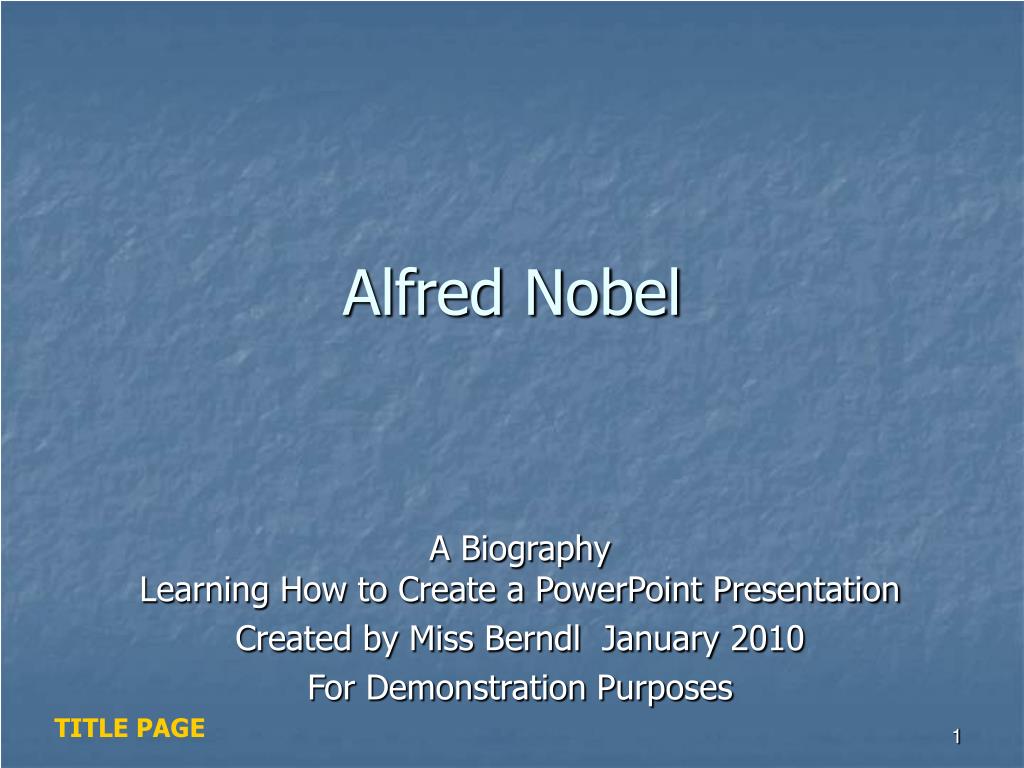 Alfred Nobel

A Biography
Learning How to Create a PowerPoint Presentation
Created by Miss Berndl January 2010
For Demonstration Purposes

TITLE PAGE

1